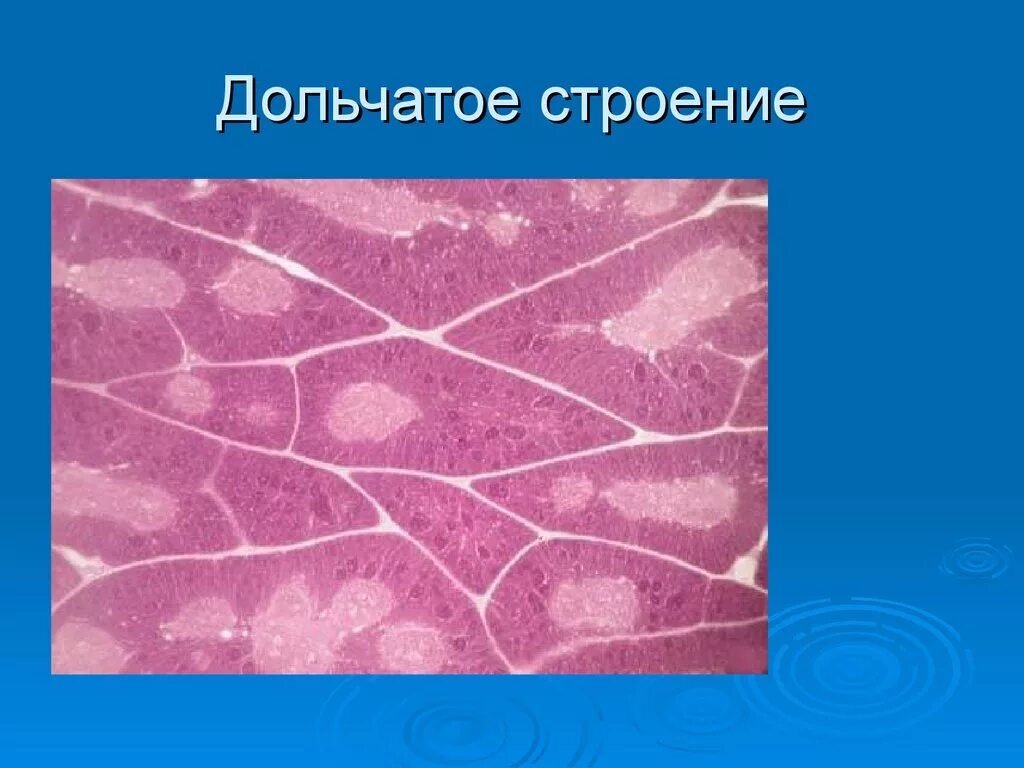 Дольчатое строение